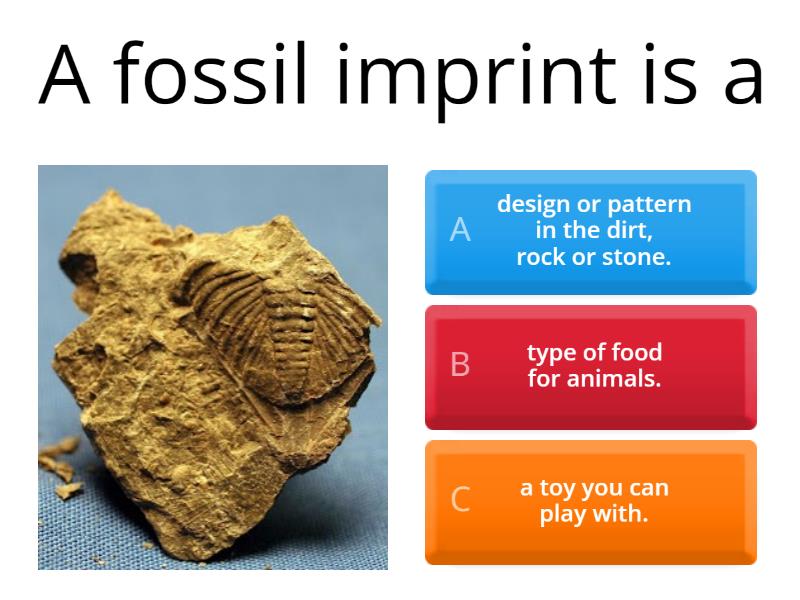 A fossil imprint is a

A design or pattern in the dirt, rock or stone.

B type of food for animals.

C a toy you can play with.